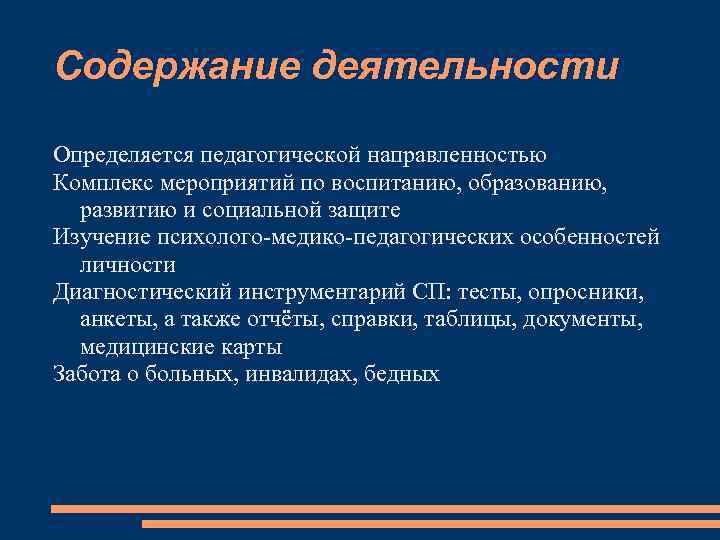 Содержание деятельности

Определяется педагогической направленностью
Комплекс мероприятий по воспитанию, образованию, развитию и социальной защите
Изучение психолого-медико-педагогических особенностей личности
Диагностический инструментарий СП: тесты, опросники, анкеты, а также отчёты, справки, таблицы, документы, медицинские карты
Забота о больных, инвалидах, бедных